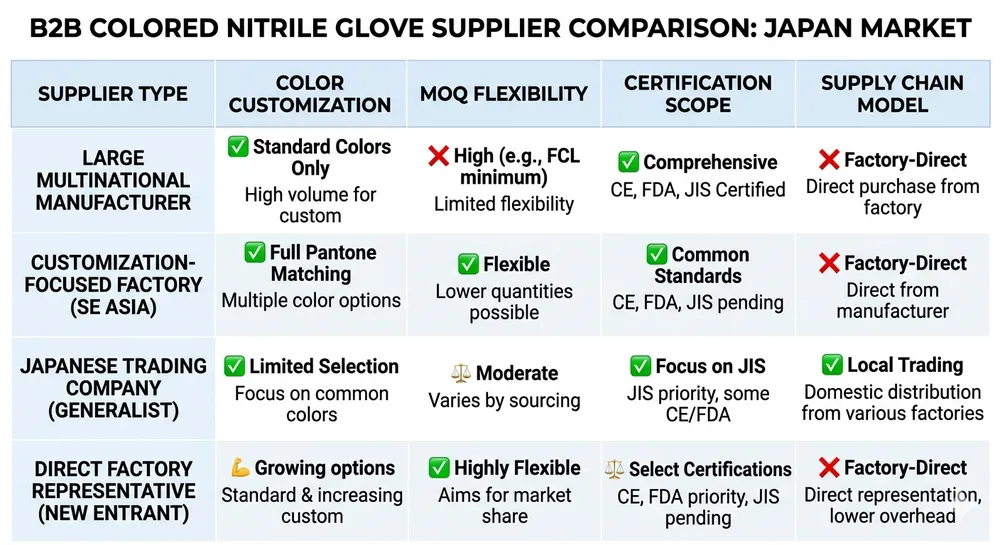 B2B COLORED NITRILE GLOVE SUPPLIER COMPARISON: JAPAN MARKET

| SUPPLIER TYPE | COLOR CUSTOMIZATION | MOQ FLEXIBILITY | CERTIFICATION SCOPE | SUPPLY CHAIN MODEL |
|---|---|---|---|---|
| LARGE MULTINATIONAL MANUFACTURER | ✅ Standard Colors Only High volume for custom | ❌ High (e.g., FCL minimum) Limited flexibility | ✅ Comprehensive CE, FDA, JIS Certified | ❌ Factory-Direct Direct purchase from factory |
| CUSTOMIZATION-FOCUSED FACTORY (SE ASIA) | ✅ Full Pantone Matching Multiple color options | ✅ Flexible Lower quantities possible | ✅ Common Standards CE, FDA, JIS pending | ❌ Factory-Direct Direct from manufacturer |
| JAPANESE TRADING COMPANY (GENERALIST) | ✅ Limited Selection Focus on common colors | ⚖️ Moderate Varies by sourcing | ✅ Focus on JIS JIS priority, some CE/FDA | ✅ Local Trading Domestic distribution from various factories |
| DIRECT FACTORY REPRESENTATIVE (NEW ENTRANT) | 💪 Growing options Standard & increasing custom | ✅ Highly Flexible Aims for market share | ⚖️ Select Certifications CE, FDA priority, JIS pending | ❌ Factory-Direct Direct representation, lower overhead |